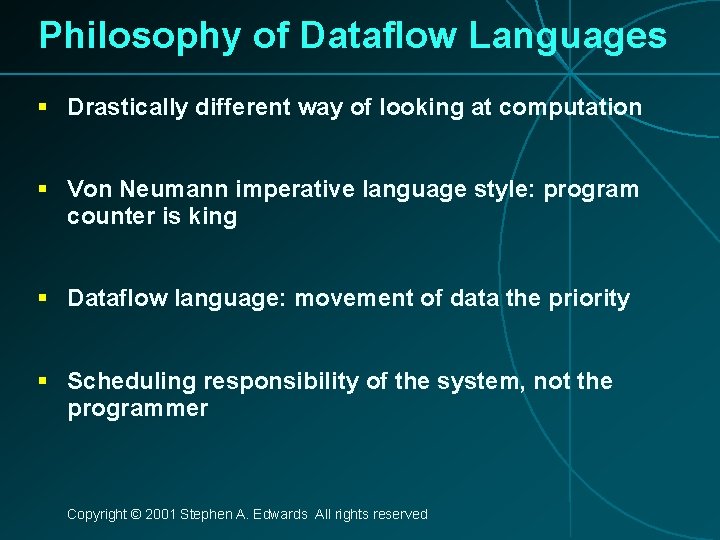 Philosophy of Dataflow Languages

▪ Drastically different way of looking at computation

▪ Von Neumann imperative language style: program counter is king

▪ Dataflow language: movement of data the priority

▪ Scheduling responsibility of the system, not the programmer

Copyright © 2001 Stephen A. Edwards All rights reserved